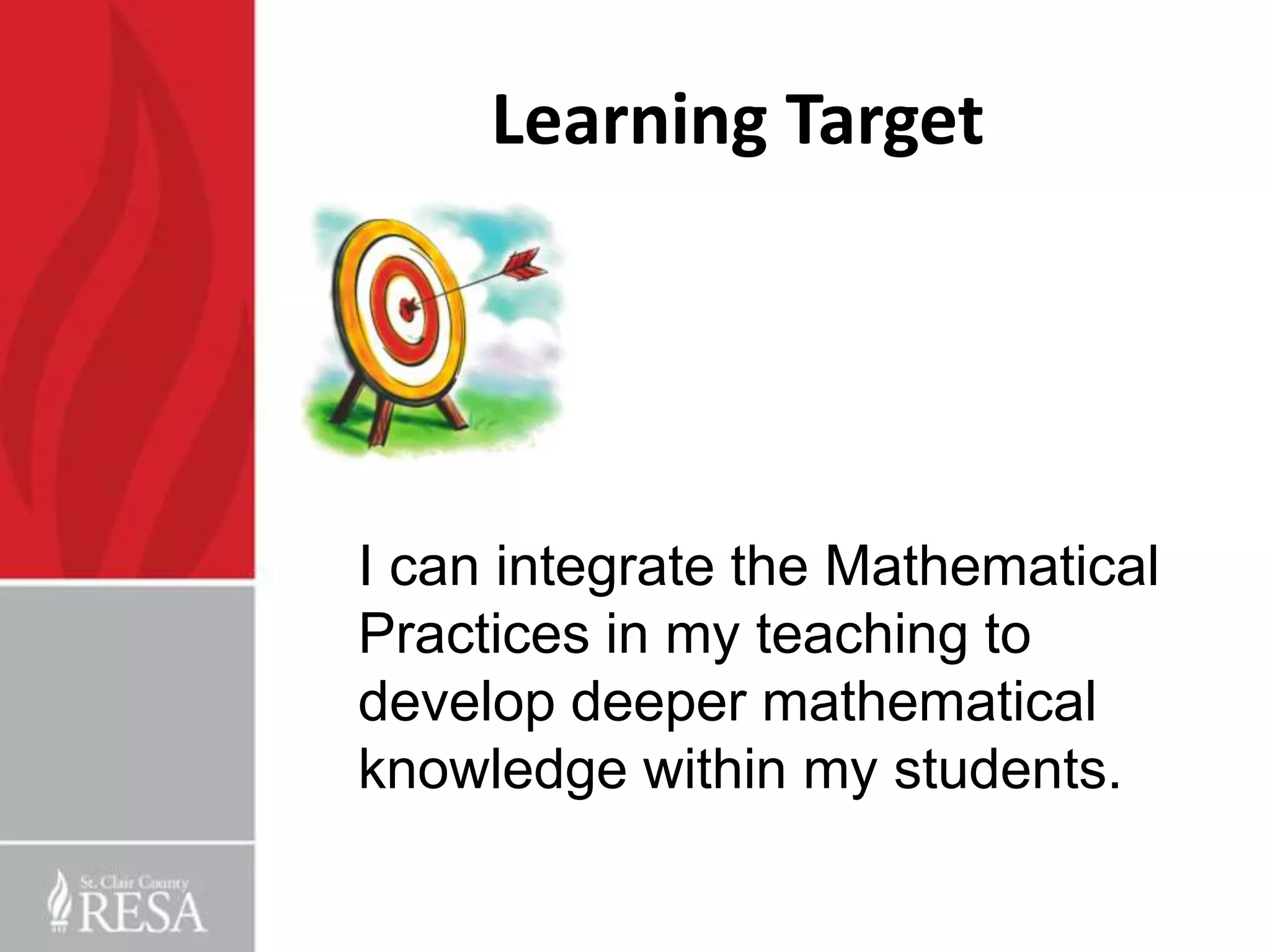 Learning Target

I can integrate the Mathematical Practices in my teaching to develop deeper mathematical knowledge within my students.

St. Clair County
RESA